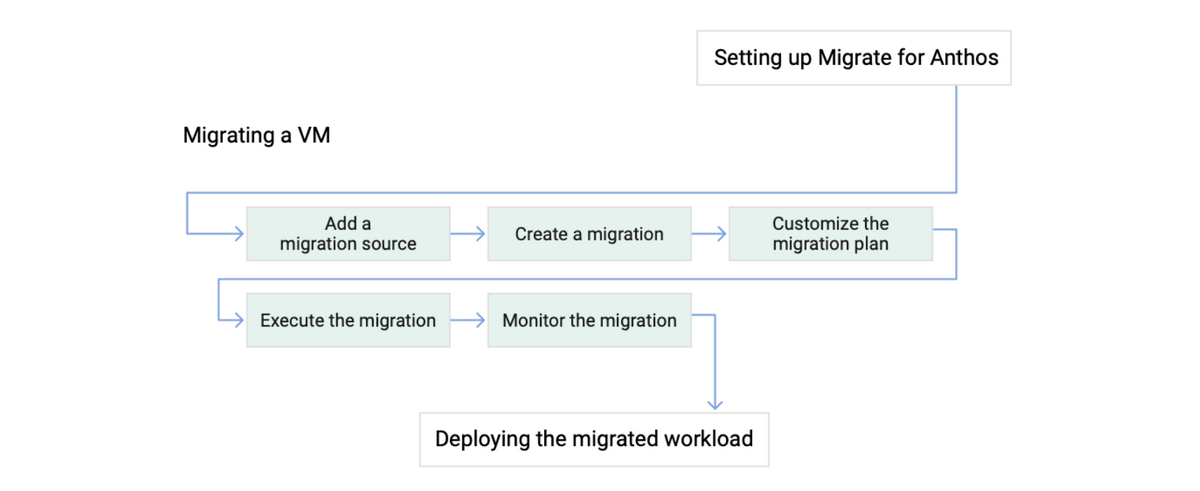 Setting up Migrate for Anthos

Migrating a VM

Add a migration source

Create a migration

Customize the migration plan

Execute the migration

Monitor the migration

Deploying the migrated workload